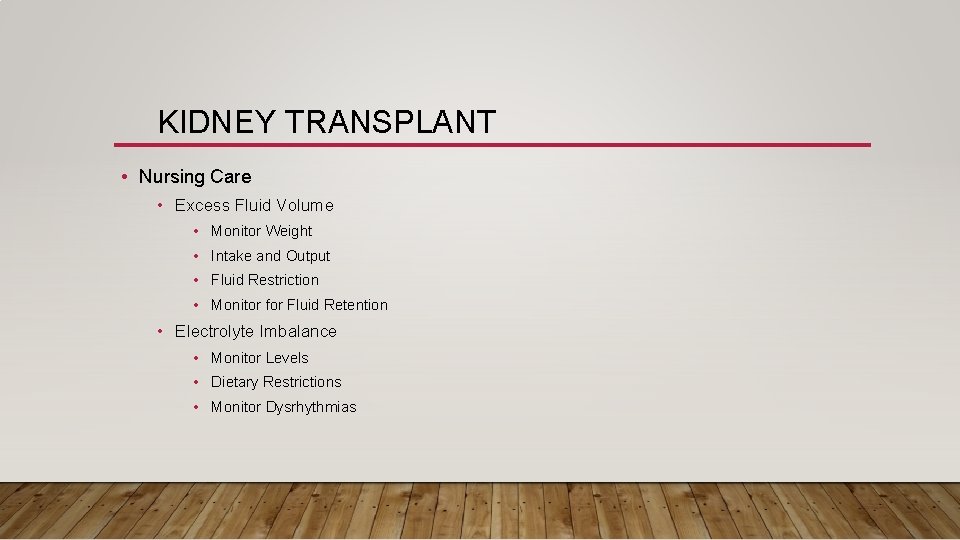 KIDNEY TRANSPLANT

• Nursing Care
  • Excess Fluid Volume
    • Monitor Weight
    • Intake and Output
    • Fluid Restriction
    • Monitor for Fluid Retention
  • Electrolyte Imbalance
    • Monitor Levels
    • Dietary Restrictions
    • Monitor Dysrhythmias